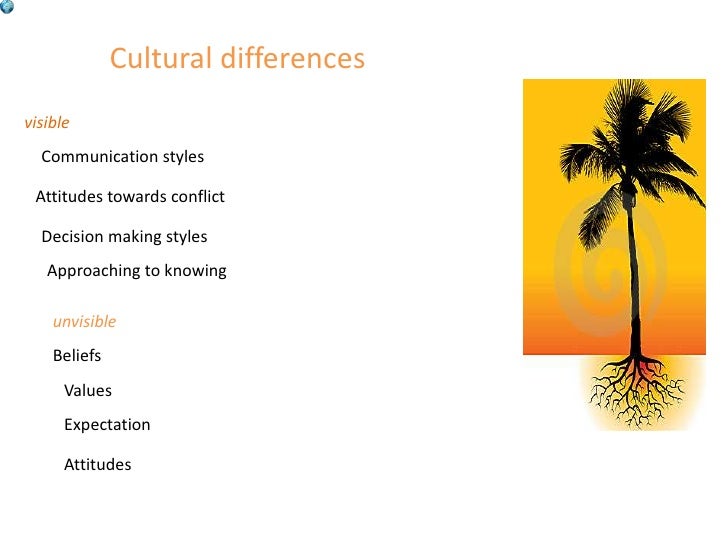 Cultural differences

visible

Communication styles

Attitudes towards conflict

Decision making styles

Approaching to knowing

unvisible

Beliefs

Values

Expectation

Attitudes